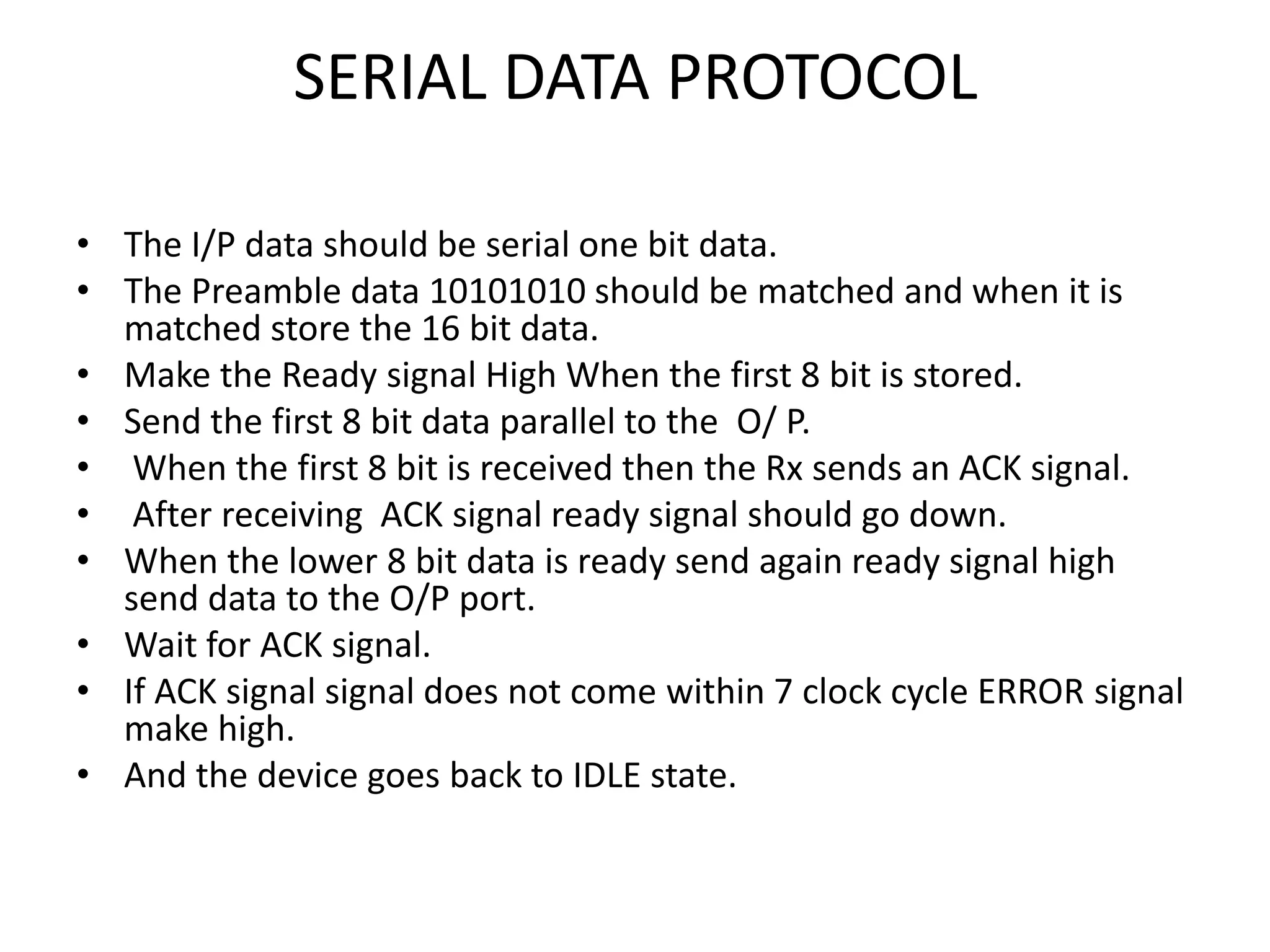 SERIAL DATA PROTOCOL

• The I/P data should be serial one bit data.
• The Preamble data 10101010 should be matched and when it is matched store the 16 bit data.
• Make the Ready signal High When the first 8 bit is stored.
• Send the first 8 bit data parallel to the O/ P.
• When the first 8 bit is received then the Rx sends an ACK signal.
• After receiving ACK signal ready signal should go down.
• When the lower 8 bit data is ready send again ready signal high send data to the O/P port.
• Wait for ACK signal.
• If ACK signal signal does not come within 7 clock cycle ERROR signal make high.
• And the device goes back to IDLE state.